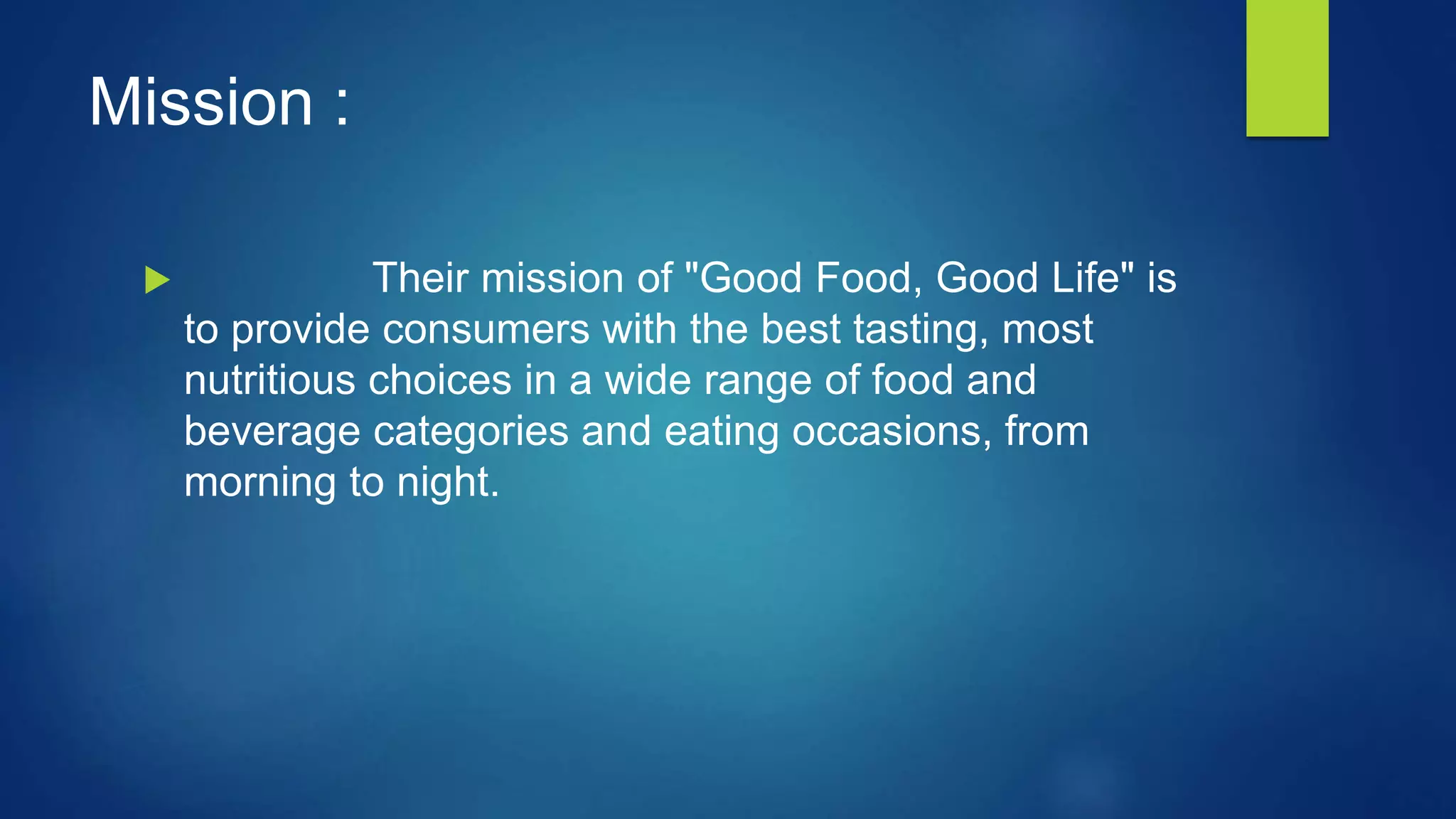 Mission :

Their mission of "Good Food, Good Life" is to provide consumers with the best tasting, most nutritious choices in a wide range of food and beverage categories and eating occasions, from morning to night.